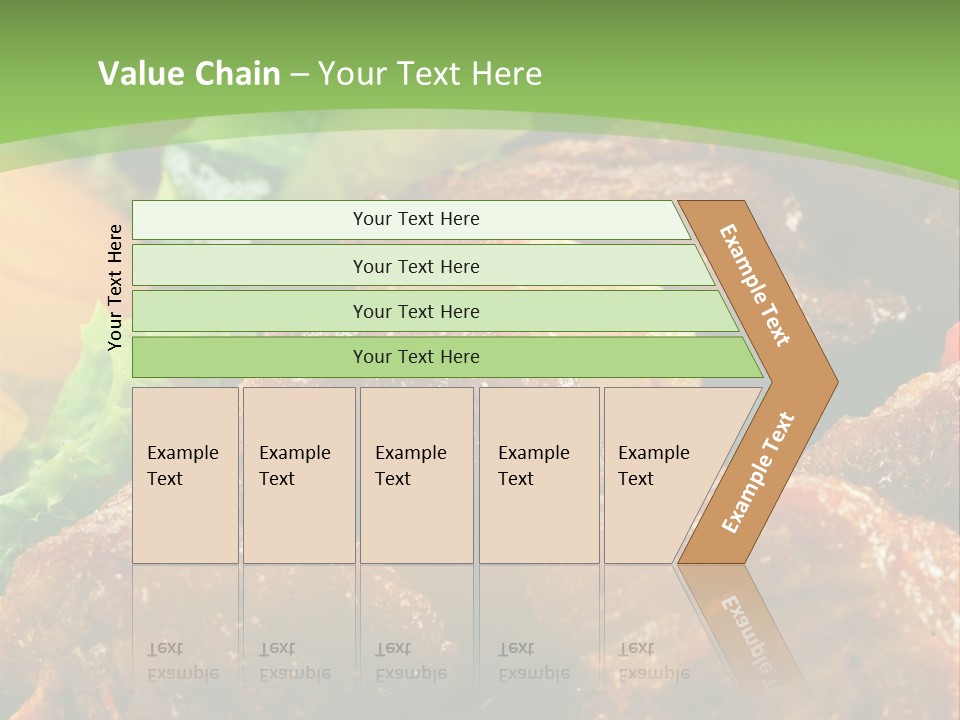 Value Chain – Your Text Here

Your Text Here

Your Text Here

Your Text Here

Your Text Here

Your Text Here

Example Text

Example Text

Example Text

Example Text

Example Text

Example Text

Example Text